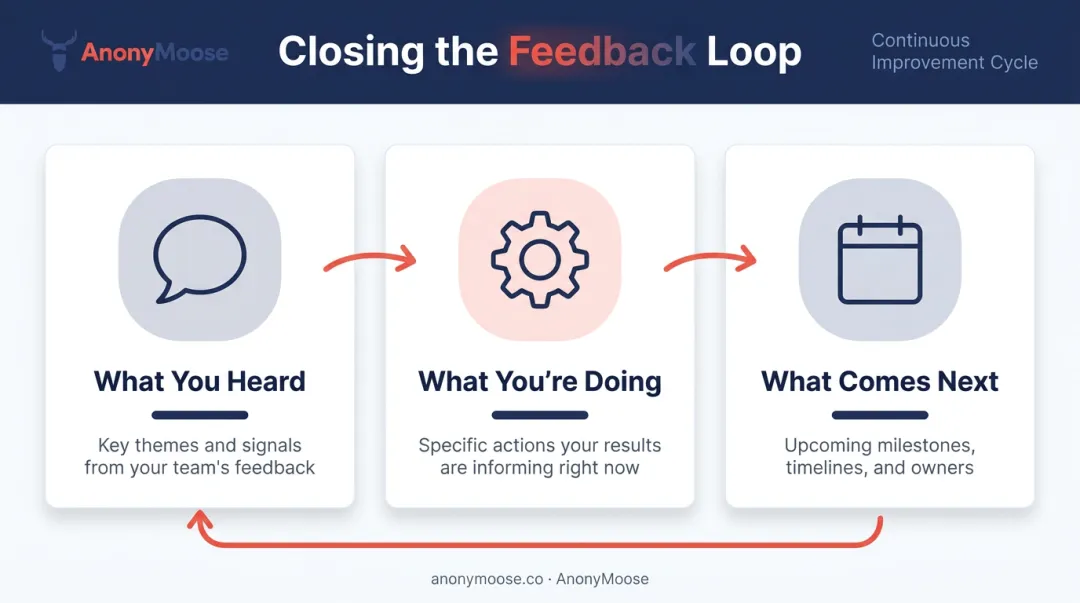 AnonyMoose

Closing the Feedback Loop

Continuous Improvement Cycle

What You Heard

Key themes and signals from your team's feedback

What You're Doing

Specific actions your results are informing right now

What Comes Next

Upcoming milestones, timelines, and owners

anonymoose.co · AnonyMoose